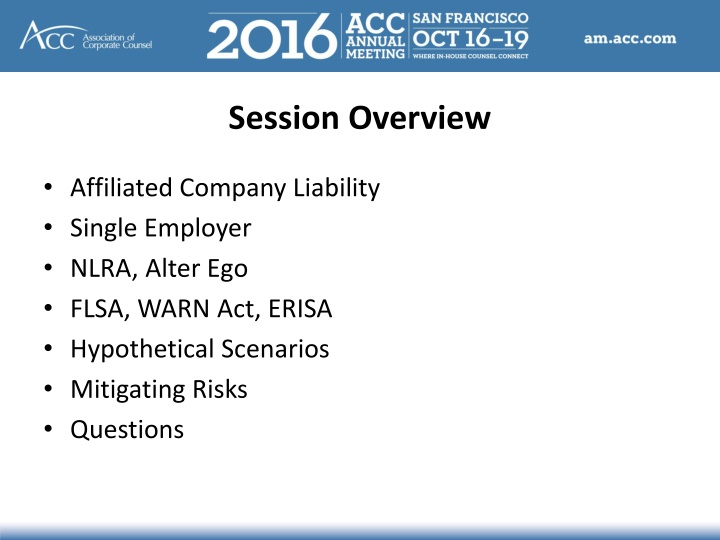 ACC Association of Corporate Counsel

2016 ACC ANNUAL MEETING SAN FRANCISCO OCT 16–19 WHERE IN-HOUSE COUNSEL CONNECT

am.acc.com

Session Overview

• Affiliated Company Liability
• Single Employer
• NLRA, Alter Ego
• FLSA, WARN Act, ERISA
• Hypothetical Scenarios
• Mitigating Risks
• Questions